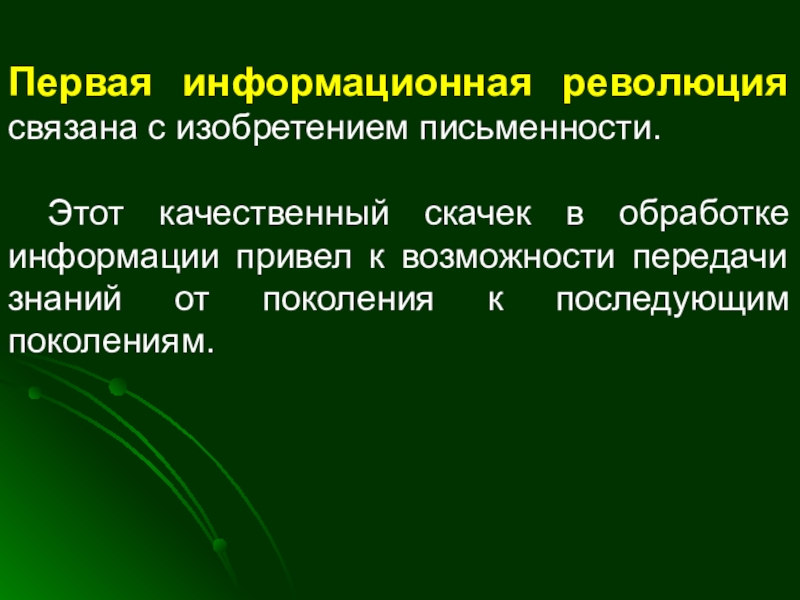 Первая информационная революция связана с изобретением письменности.

Этот качественный скачек в обработке информации привел к возможности передачи знаний от поколения к последующим поколениям.